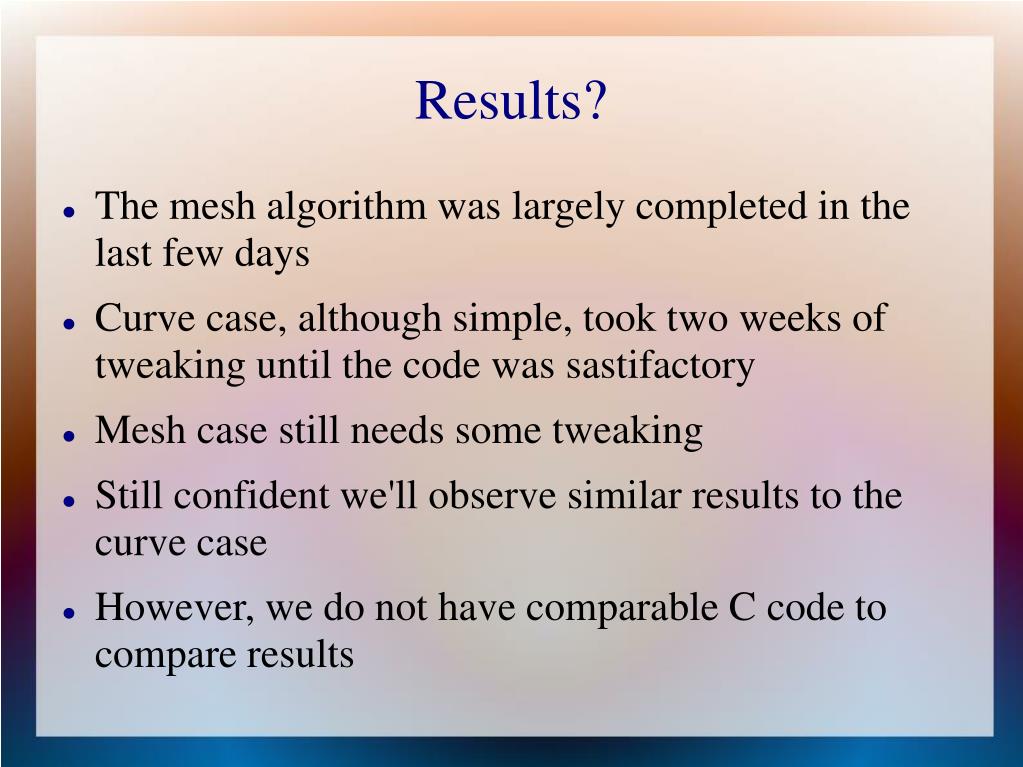 Results?

- The mesh algorithm was largely completed in the last few days
- Curve case, although simple, took two weeks of tweaking until the code was sastifactory
- Mesh case still needs some tweaking
- Still confident we'll observe similar results to the curve case
- However, we do not have comparable C code to compare results